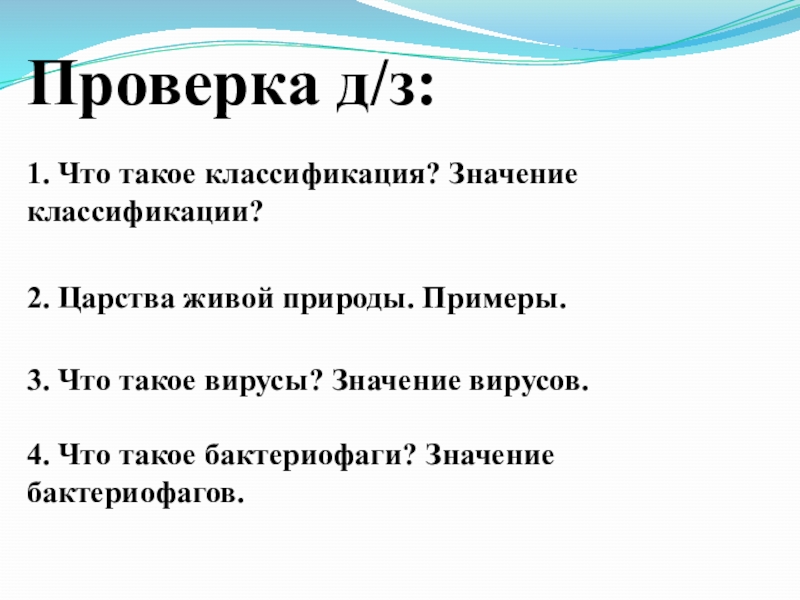 Проверка д/з:

1. Что такое классификация? Значение классификации?

2. Царства живой природы. Примеры.

3. Что такое вирусы? Значение вирусов.

4. Что такое бактериофаги? Значение бактериофагов.